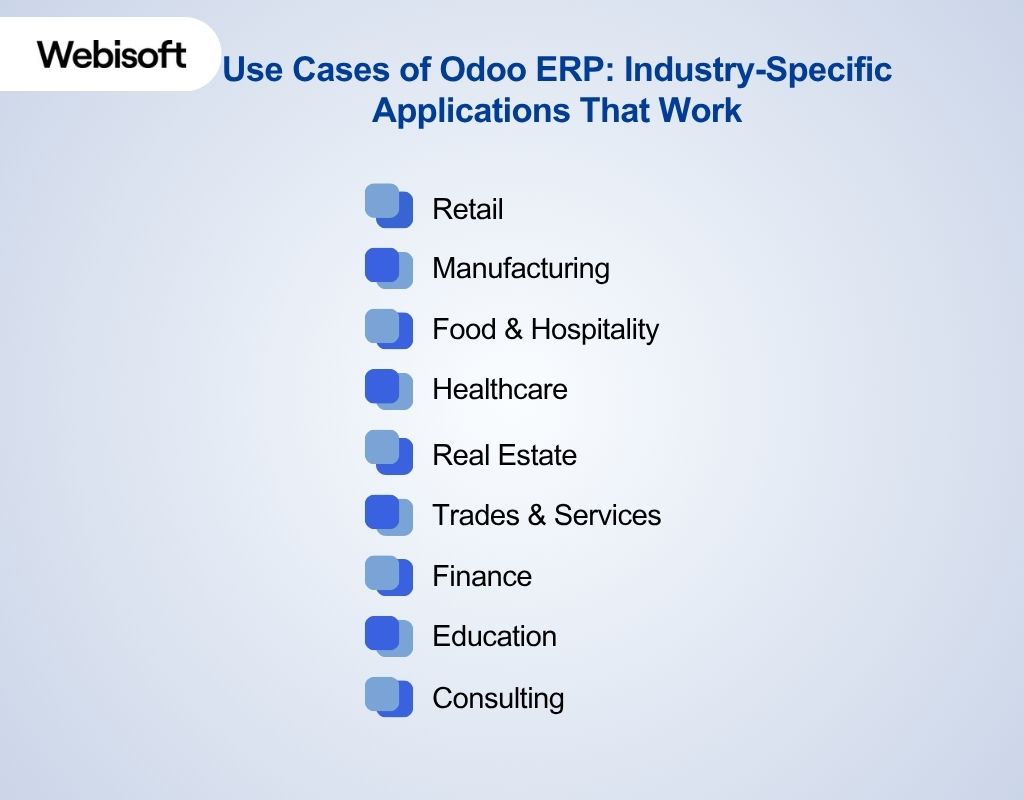 Webisoft

Use Cases of Odoo ERP: Industry-Specific Applications That Work

Retail

Manufacturing

Food & Hospitality

Healthcare

Real Estate

Trades & Services

Finance

Education

Consulting